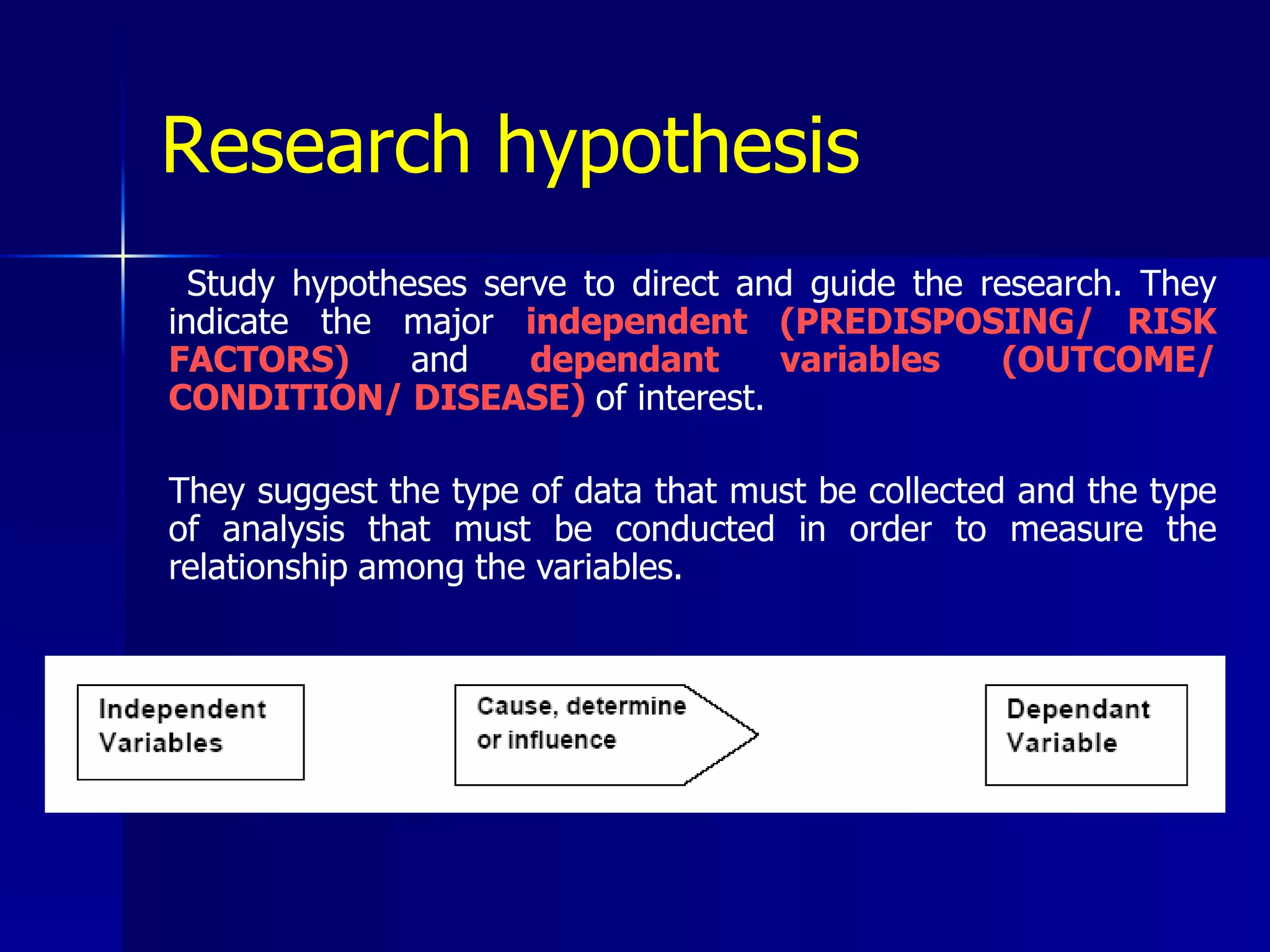 Research hypothesis

Study hypotheses serve to direct and guide the research. They indicate the major independent (PREDISPOSING/ RISK FACTORS) and dependant variables (OUTCOME/ CONDITION/ DISEASE) of interest.

They suggest the type of data that must be collected and the type of analysis that must be conducted in order to measure the relationship among the variables.

Independent Variables

Cause, determine or influence

Dependant Variable